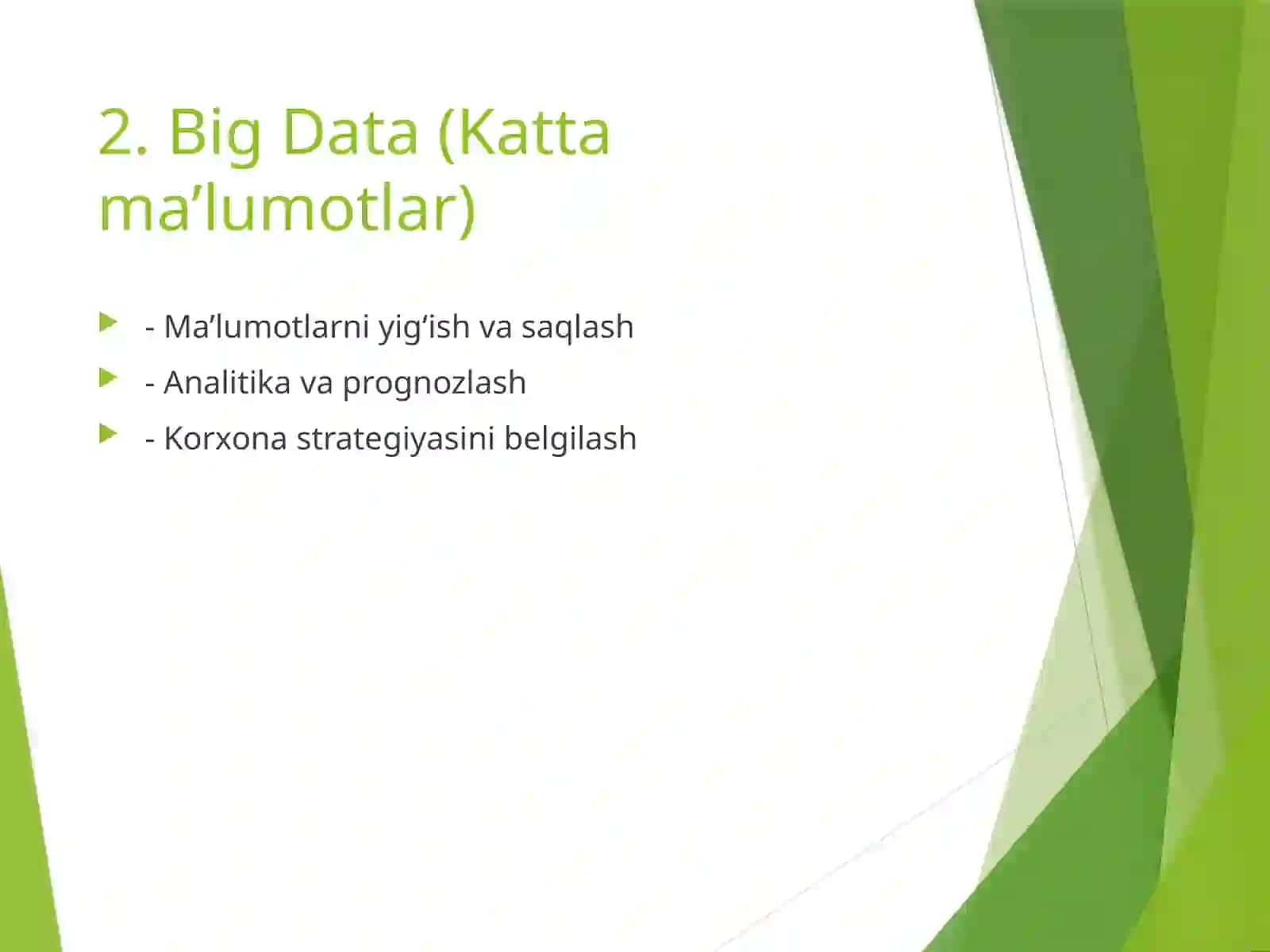 2. Big Data (Katta ma’lumotlar)

- Ma’lumotlarni yig‘ish va saqlash
- Analitika va prognozlash
- Korxona strategiyasini belgilash